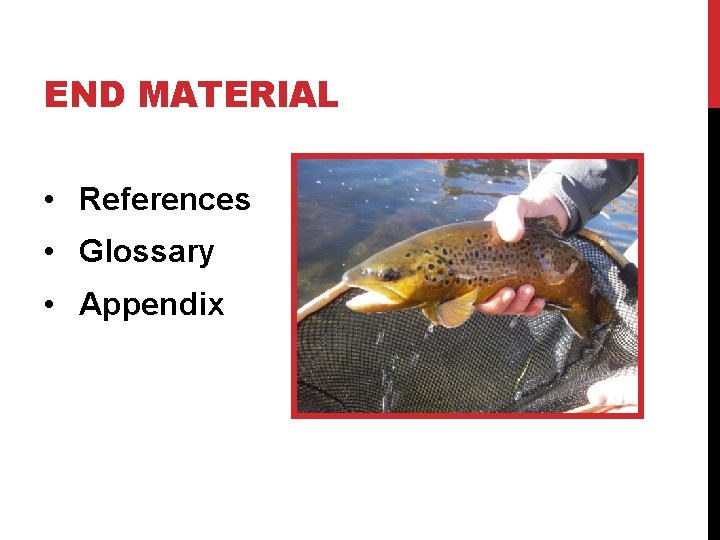 END MATERIAL

• References
• Glossary
• Appendix